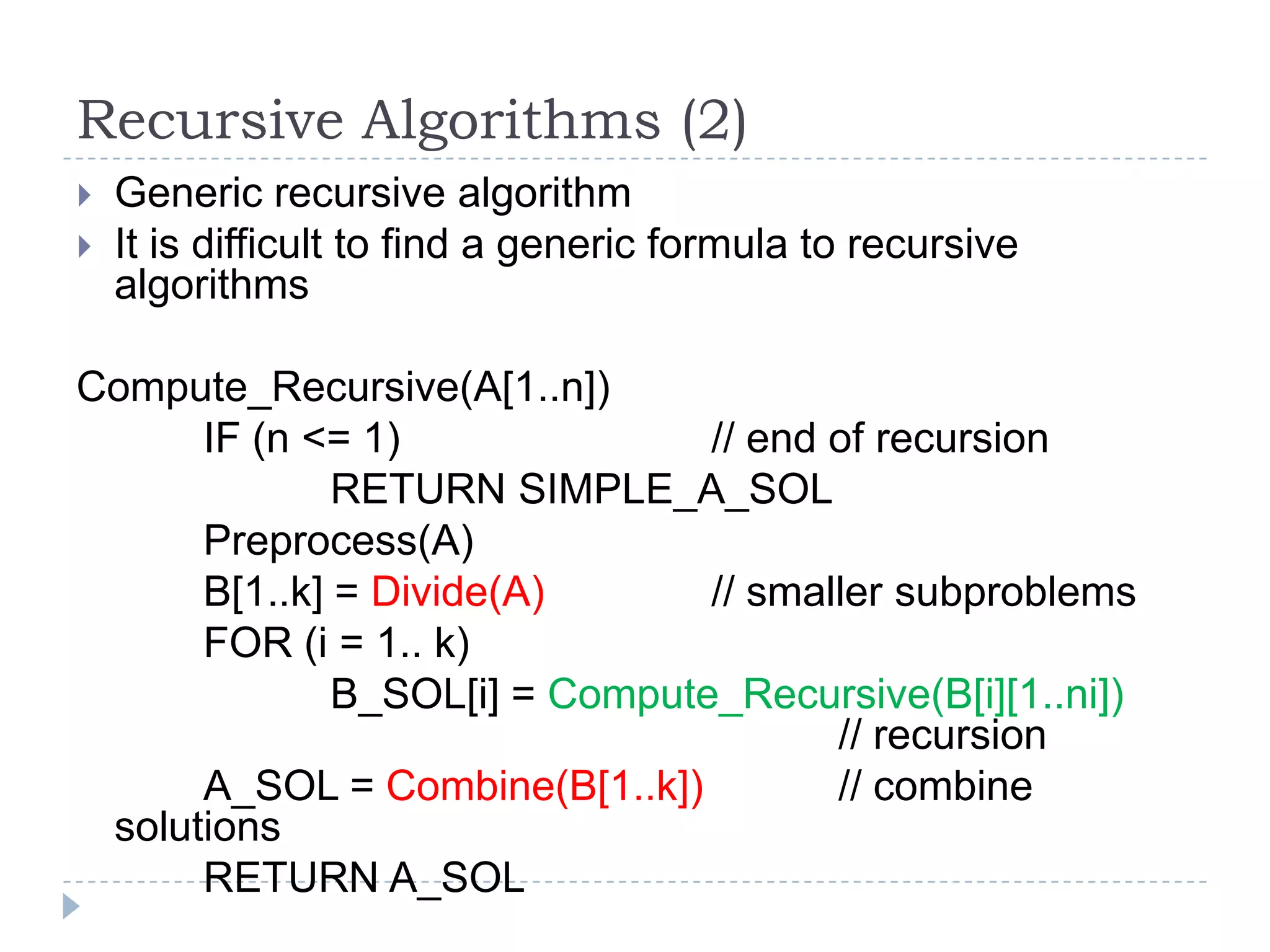 Recursive Algorithms (2)

Generic recursive algorithm

It is difficult to find a generic formula to recursive algorithms

Compute_Recursive(A[1..n])
IF (n <= 1) // end of recursion
RETURN SIMPLE_A_SOL
Preprocess(A)
B[1..k] = Divide(A) // smaller subproblems
FOR (i = 1.. k)
B_SOL[i] = Compute_Recursive(B[i][1..ni])
// recursion
A_SOL = Combine(B[1..k]) // combine solutions
RETURN A_SOL